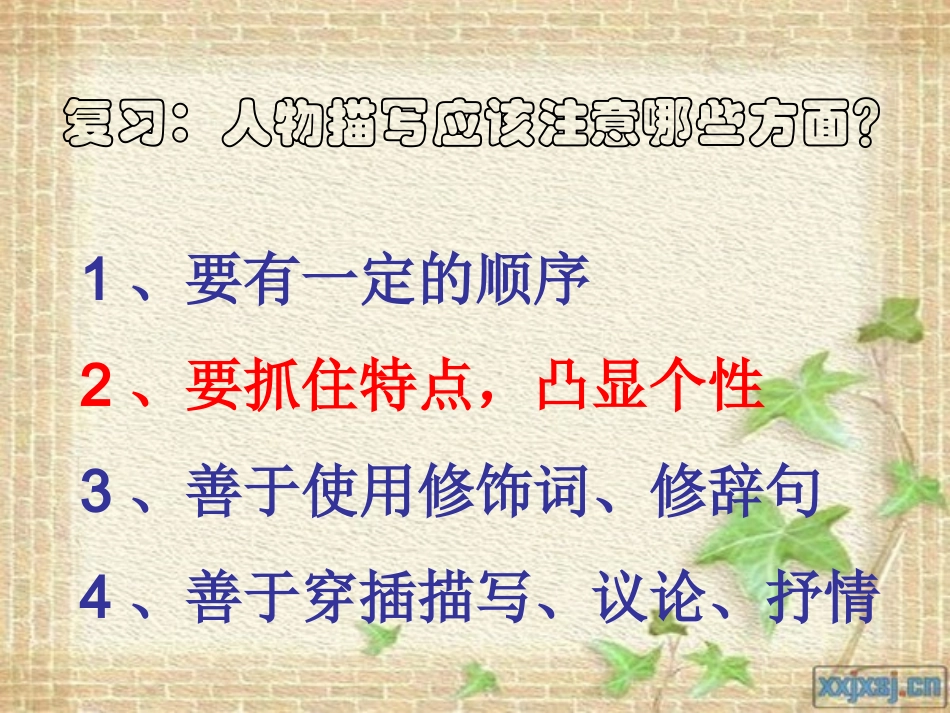 复习：人物描写应该注意哪些方面?

1、要有一定的顺序

2、要抓住特点，凸显个性

3、善于使用修饰词、修辞句

4、善于穿插描写、议论、抒情

xxjxsj.cn